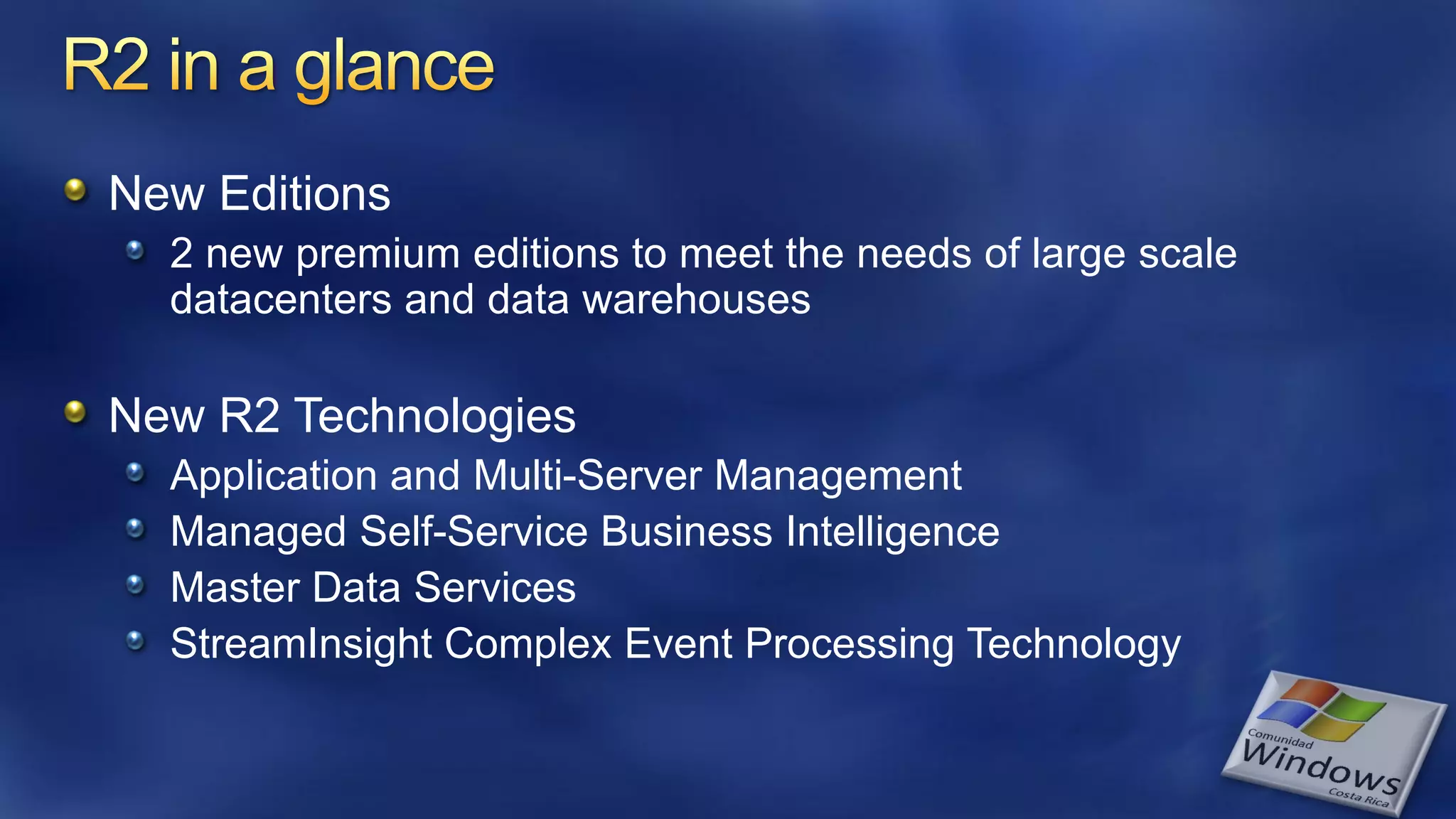 R2 in a glance

New Editions

2 new premium editions to meet the needs of large scale datacenters and data warehouses

New R2 Technologies

Application and Multi-Server Management

Managed Self-Service Business Intelligence

Master Data Services

StreamInsight Complex Event Processing Technology

Comunidad Windows Costa Rica